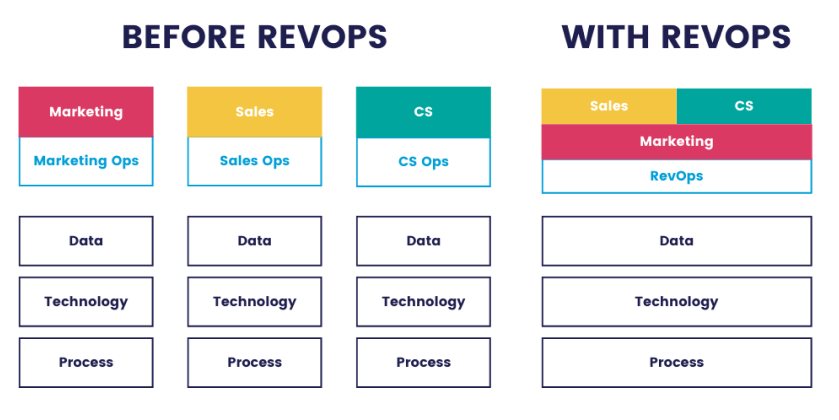 BEFORE REVOPS

Marketing
Marketing Ops
Data
Technology
Process

Sales
Sales Ops
Data
Technology
Process

CS
CS Ops
Data
Technology
Process

WITH REVOPS

Sales
CS
Marketing
RevOps
Data
Technology
Process